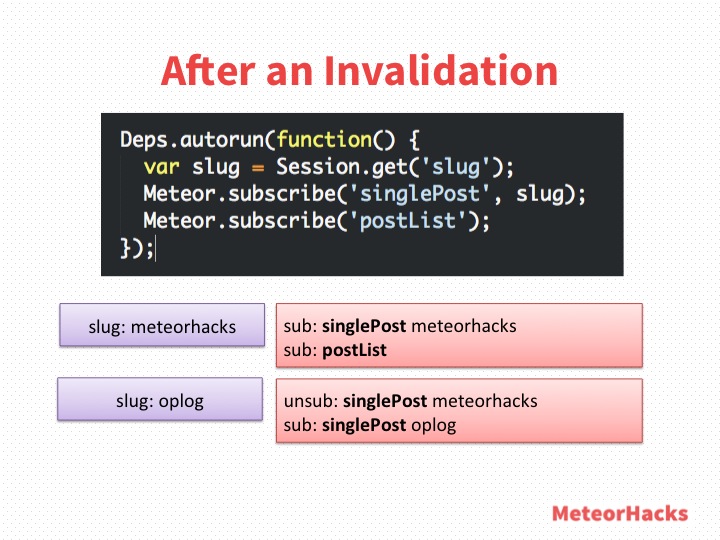 After an Invalidation

Deps.autorun(function() {
  var slug = Session.get('slug');
  Meteor.subscribe('singlePost', slug);
  Meteor.subscribe('postList');
});

slug: meteorhacks

sub: singlePost meteorhacks
sub: postList

slug: oplog

unsub: singlePost meteorhacks
sub: singlePost oplog

MeteorHacks